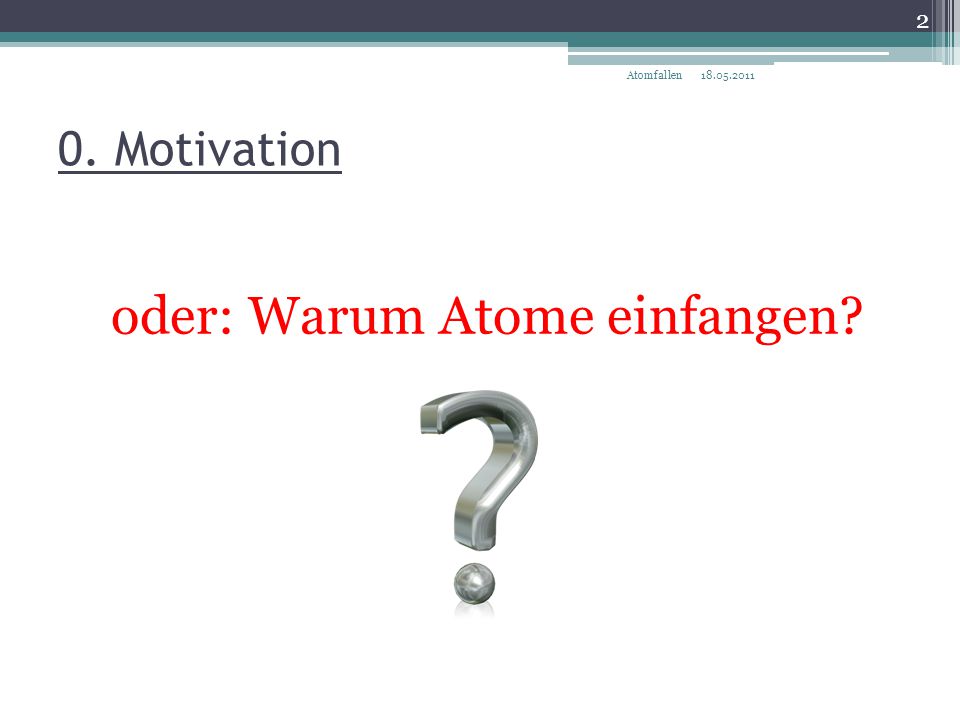 2

Atomfallen 18.05.2011

0. Motivation

oder: Warum Atome einfangen?